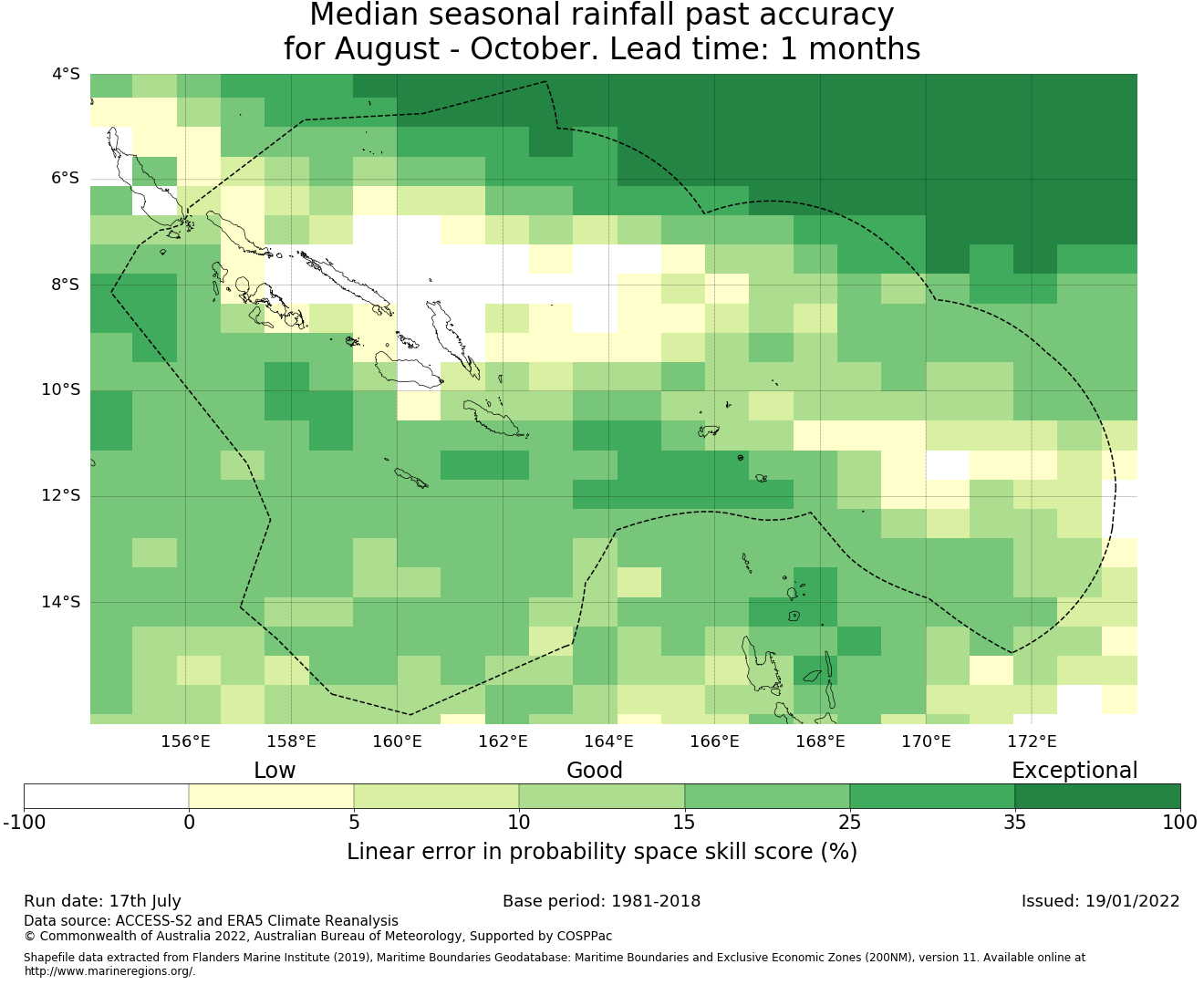 Median seasonal rainfall past accuracy
for August - October. Lead time: 1 months

4°S
6°S
8°S
10°S
12°S
14°S

156°E 158°E 160°E 162°E 164°E 166°E 168°E 170°E 172°E

Low Good Exceptional

-100 0 5 10 15 25 35 100

Linear error in probability space skill score (%)

Run date: 17th July
Base period: 1981-2018
Issued: 19/01/2022

Data source: ACCESS-S2 and ERA5 Climate Reanalysis
© Commonwealth of Australia 2022, Australian Bureau of Meteorology, Supported by COSPPac

Shapefile data extracted from Flanders Marine Institute (2019), Maritime Boundaries Geodatabase: Maritime Boundaries and Exclusive Economic Zones (200NM), version 11. Available online at http://www.marineregions.org/.